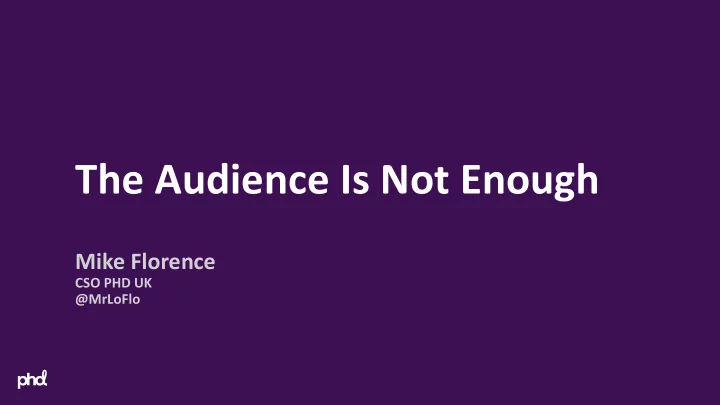 The Audience Is Not Enough

Mike Florence
CSO PHD UK
@MrLoFlo

phd